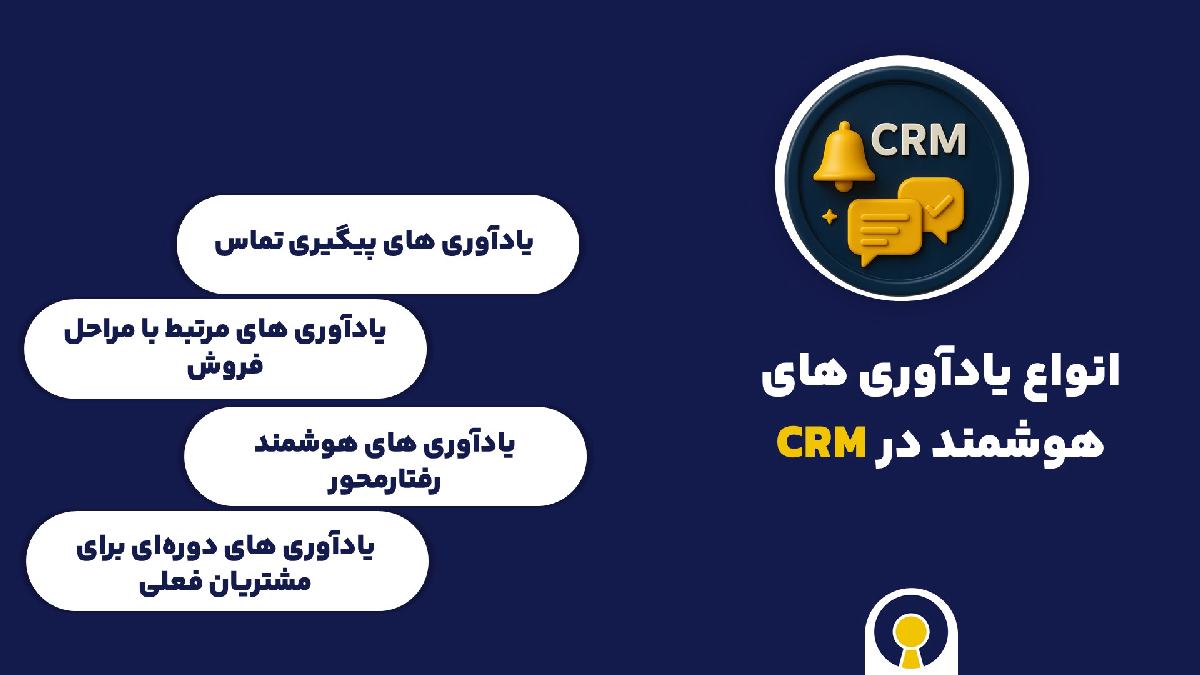 CRM

انواع یادآوری های هوشمند در CRM

یادآوری های پیگیری تماس

یادآوری های مرتبط با مراحل فروش

یادآوری های هوشمند رفتارمحور

یادآوری های دوره‌ای برای مشتریان فعلی